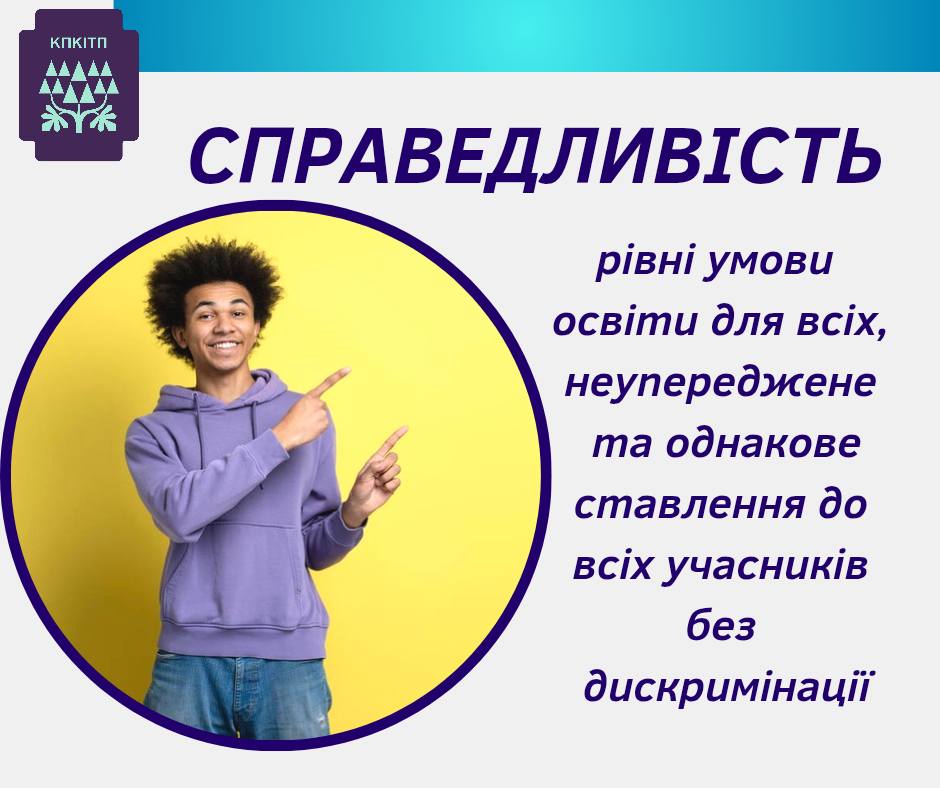 КПКІТП

СПРАВЕДЛИВІСТЬ

рівні умови освіти для всіх, неупереджене та однакове ставлення до всіх учасників без дискримінації